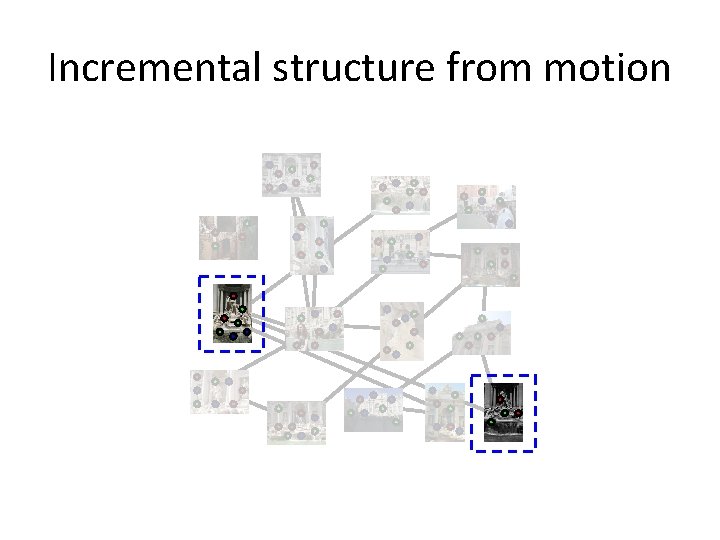 Incremental structure from motion